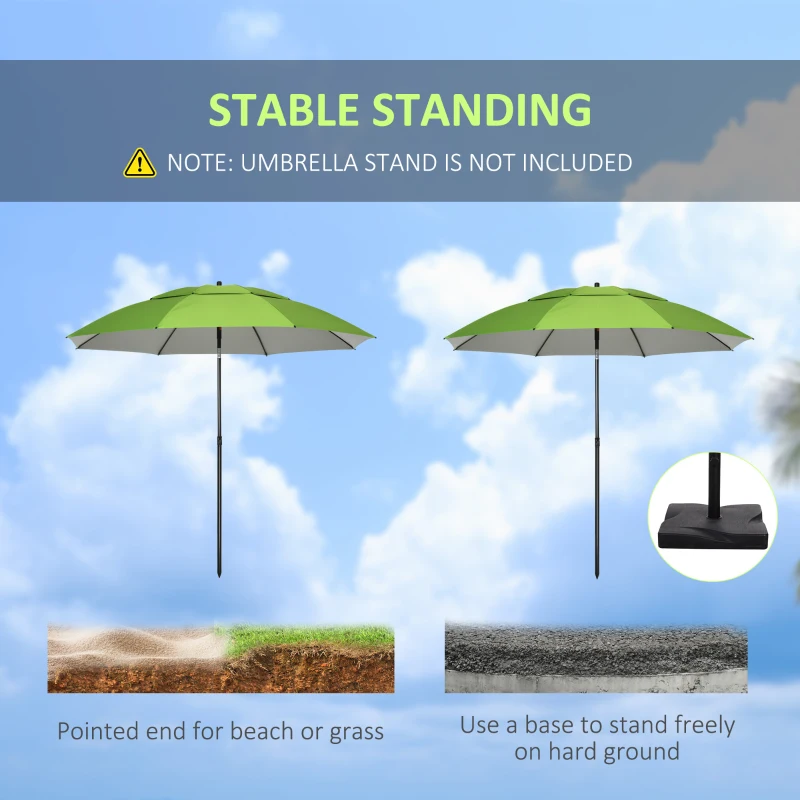 STABLE STANDING

NOTE: UMBRELLA STAND IS NOT INCLUDED

Pointed end for beach or grass

Use a base to stand freely on hard ground